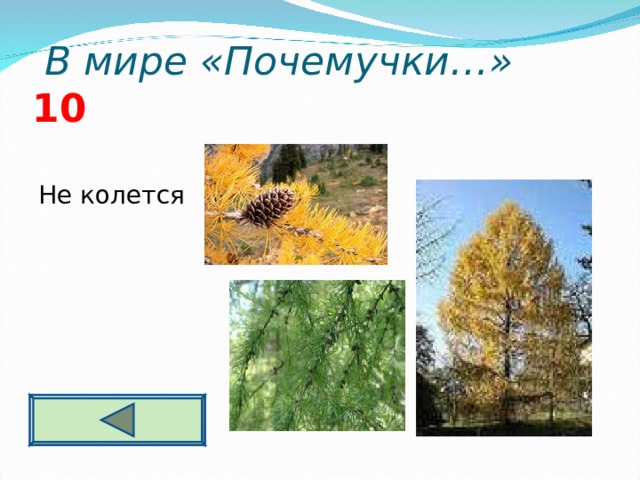 В мире «Почемучки...»
10

Не колется